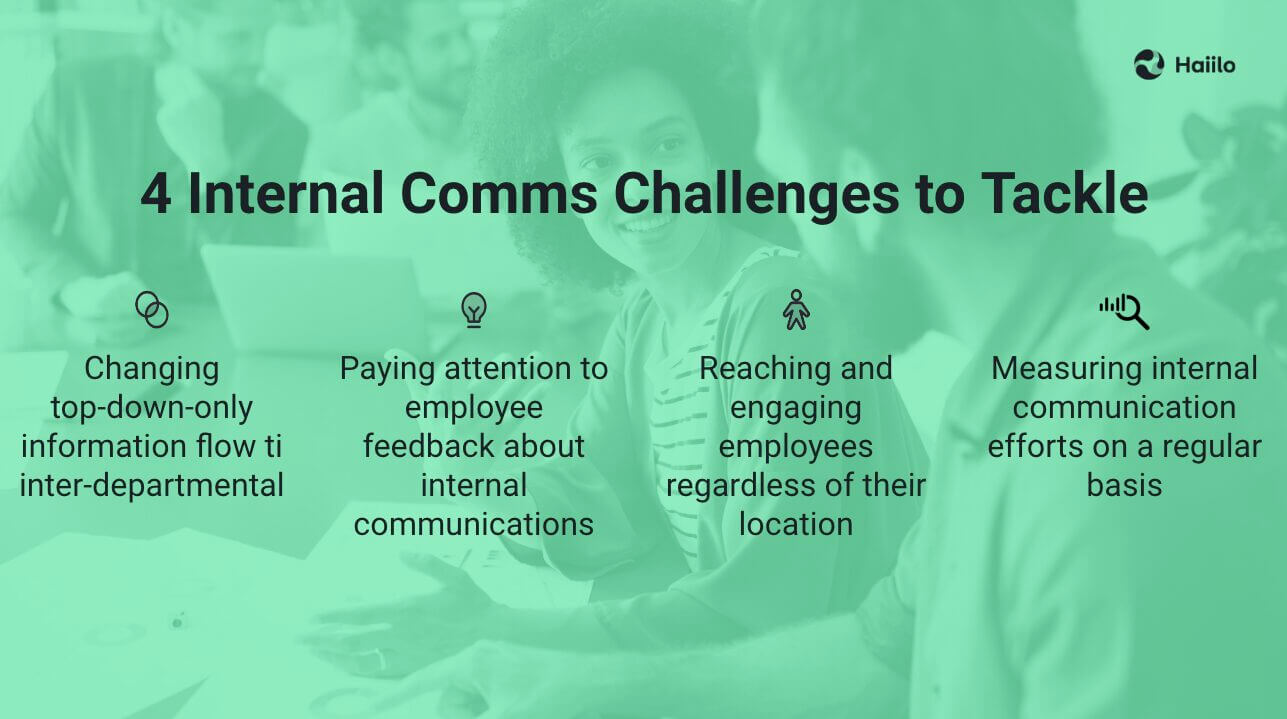 Haiilo

4 Internal Comms Challenges to Tackle

Changing top-down-only information flow ti inter-departmental

Paying attention to employee feedback about internal communications

Reaching and engaging employees regardless of their location

Measuring internal communication efforts on a regular basis